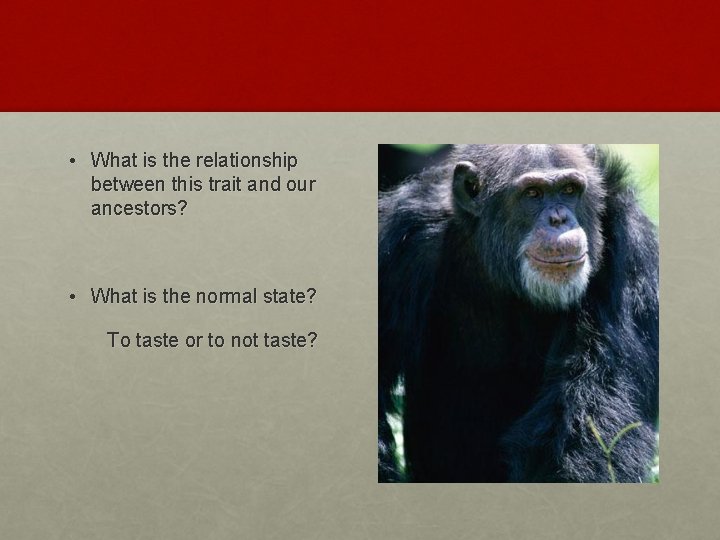 • What is the relationship between this trait and our ancestors?

• What is the normal state?

To taste or to not taste?